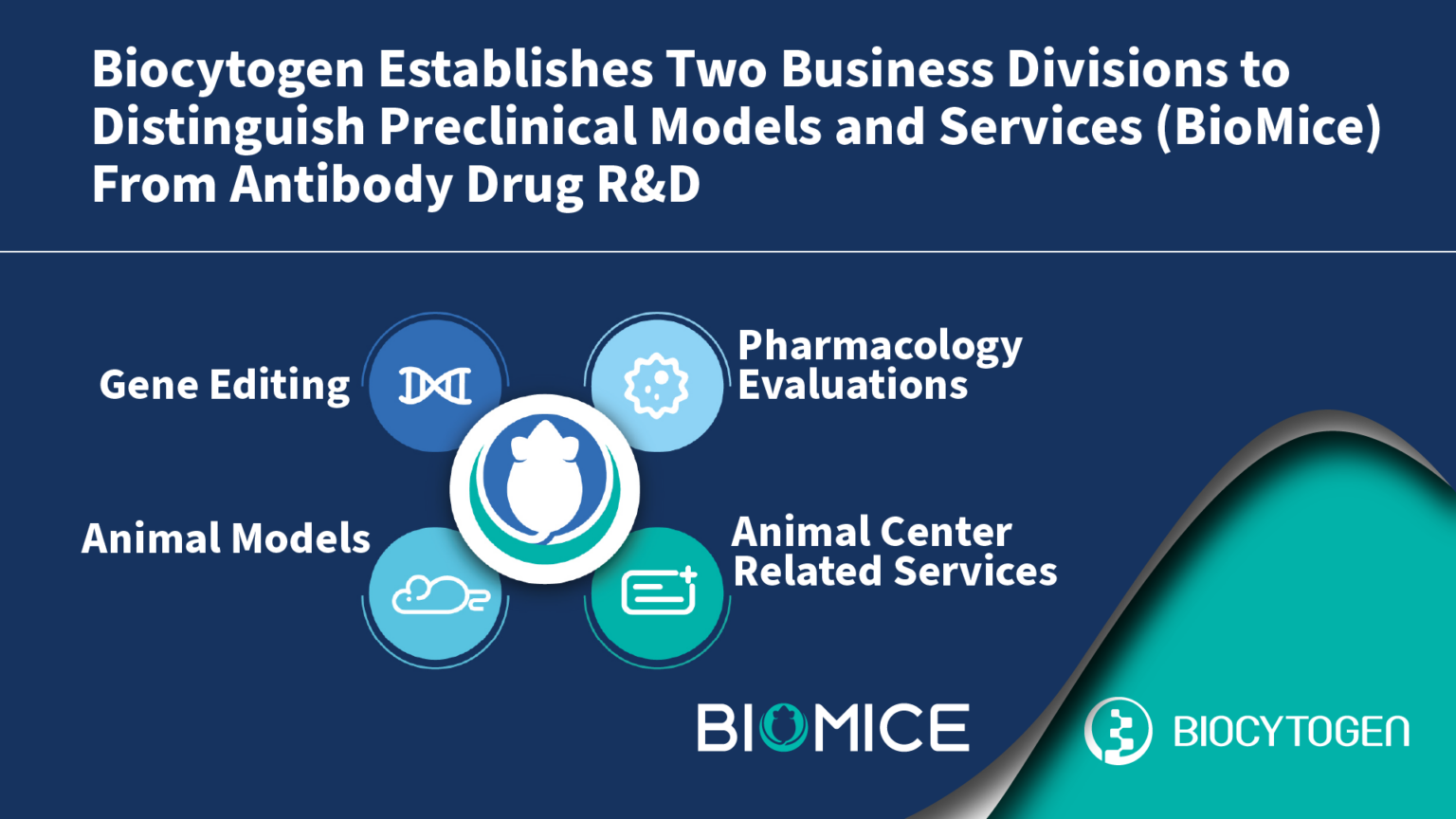 Biocytogen Establishes Two Business Divisions to Distinguish Preclinical Models and Services (BioMice) From Antibody Drug R&D

Gene Editing

Pharmacology Evaluations

Animal Models

Animal Center Related Services

BIOMICE

BIOCYTOGEN